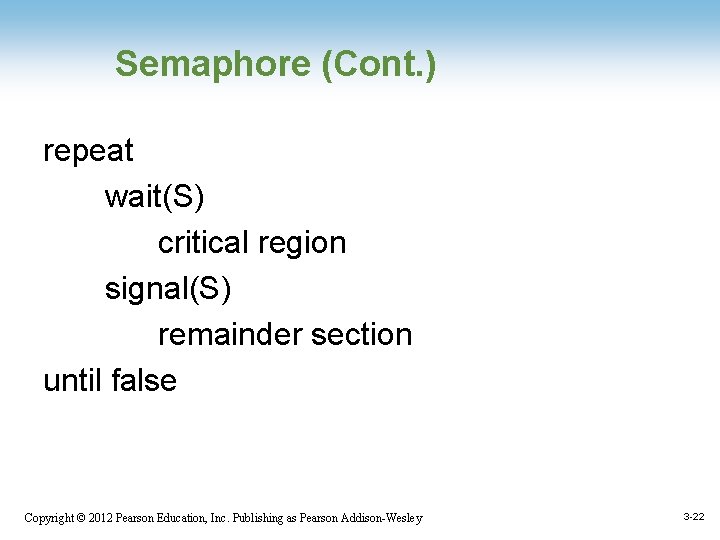 Semaphore (Cont.)

repeat
wait(S)
critical region
signal(S)
remainder section
until false

Copyright © 2012 Pearson Education, Inc. Publishing as Pearson Addison-Wesley

3-22